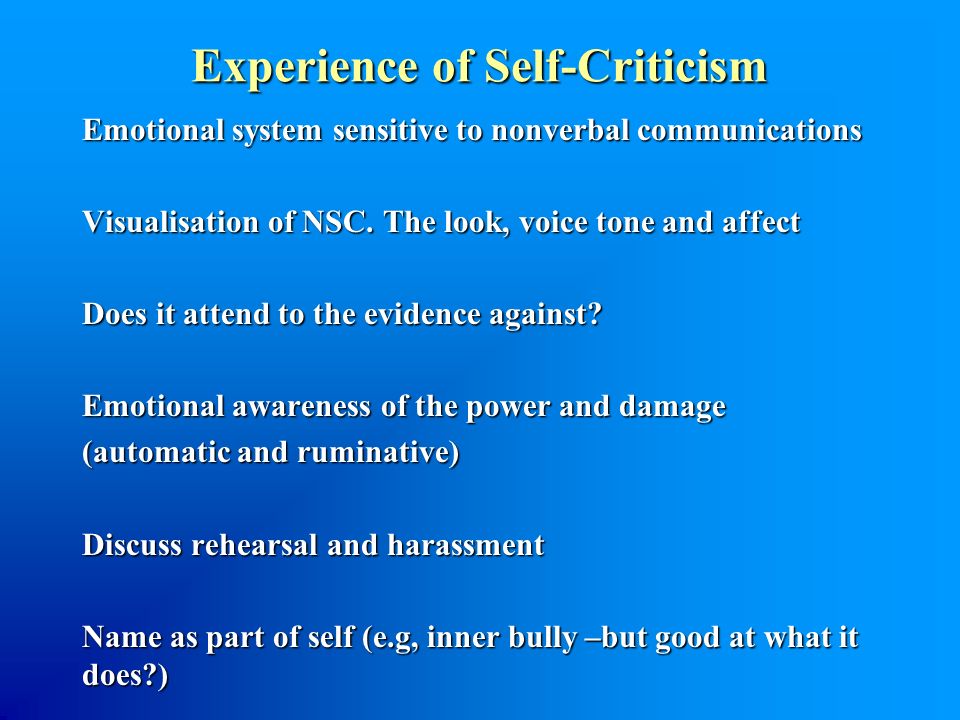 Experience of Self-Criticism

Emotional system sensitive to nonverbal communications

Visualisation of NSC. The look, voice tone and affect

Does it attend to the evidence against?

Emotional awareness of the power and damage (automatic and ruminative)

Discuss rehearsal and harassment

Name as part of self (e.g, inner bully –but good at what it does?)